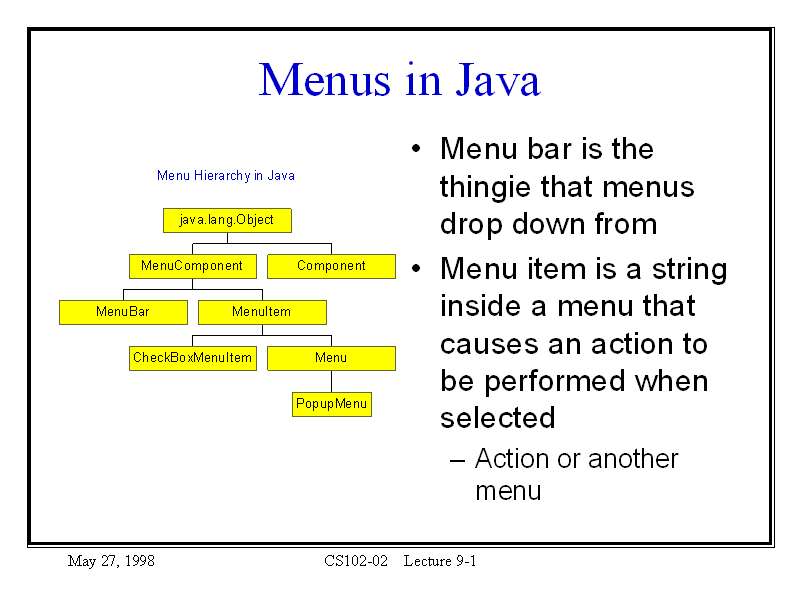 Menus in Java

Menu Hierarchy in Java

java.lang.Object

MenuComponent

Component

MenuBar

MenuItem

CheckBoxMenuItem

Menu

PopupMenu

• Menu bar is the thingie that menus drop down from

• Menu item is a string inside a menu that causes an action to be performed when selected

– Action or another menu

May 27, 1998

CS102-02 Lecture 9-1